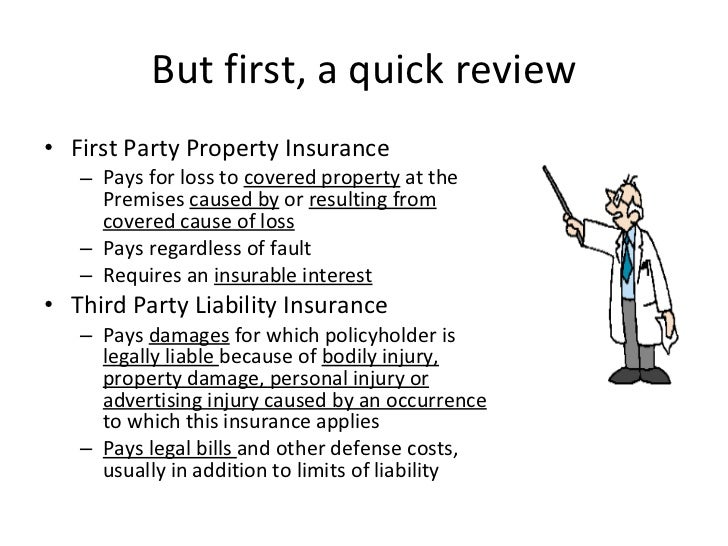 But first, a quick review

• First Party Property Insurance
– Pays for loss to covered property at the Premises caused by or resulting from covered cause of loss
– Pays regardless of fault
– Requires an insurable interest
• Third Party Liability Insurance
– Pays damages for which policyholder is legally liable because of bodily injury, property damage, personal injury or advertising injury caused by an occurrence to which this insurance applies
– Pays legal bills and other defense costs, usually in addition to limits of liability